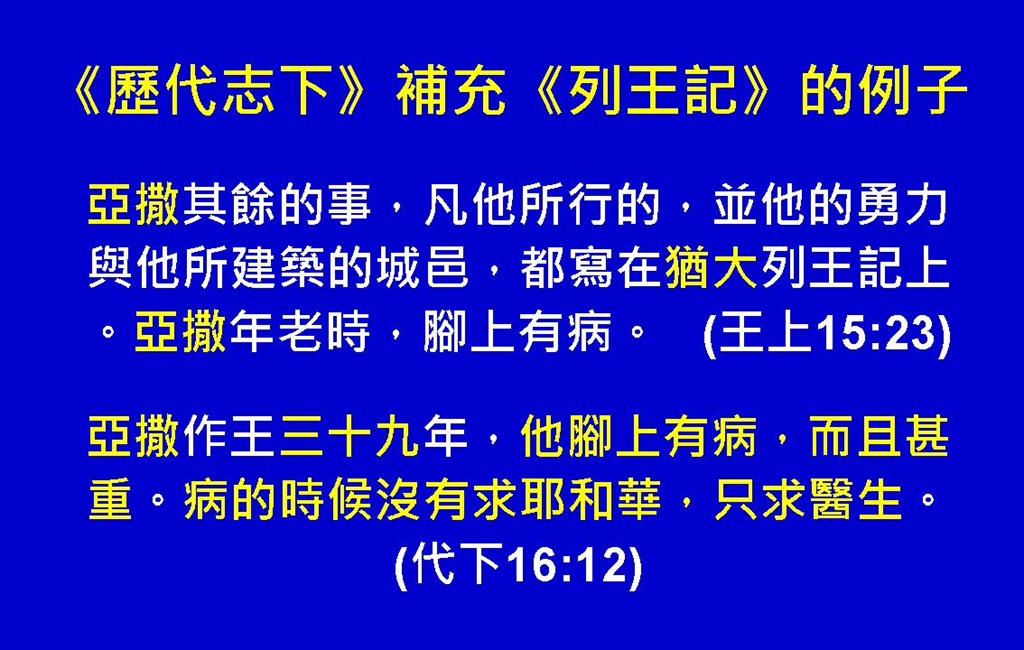 《歷代志下》補充《列王記》的例子

亞撒其餘的事，凡他所行的，並他的勇力與他所建築的城邑，都寫在猶大列王記上。亞撒年老時，腳上有病。 (王上15:23)

亞撒作王三十九年，他腳上有病，而且甚重。病的時候沒有求耶和華，只求醫生。 (代下16:12)